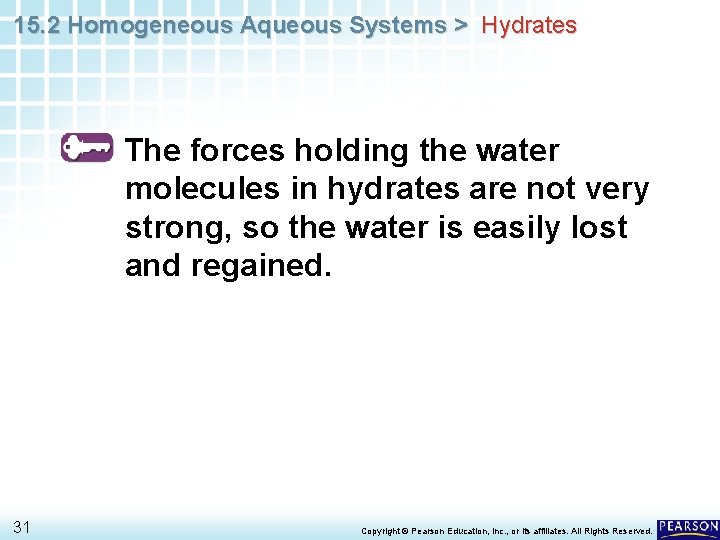 15.2 Homogeneous Aqueous Systems > Hydrates

The forces holding the water molecules in hydrates are not very strong, so the water is easily lost and regained.

31

Copyright © Pearson Education, Inc., or its affiliates. All Rights Reserved.

PEARSON